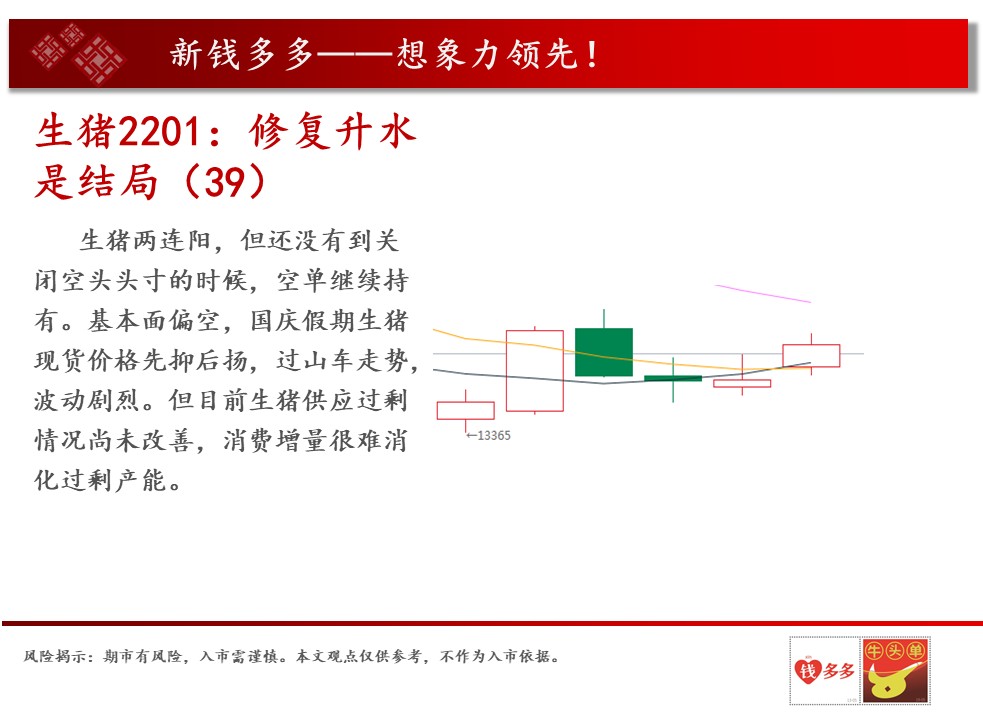 新钱多多——想象力领先！

生猪2201：修复升水是结局（39）

生猪两连阳，但还没有到关闭空头头寸的时候，空单继续持有。基本面偏空，国庆假期生猪现货价格先抑后扬，过山车走势，波动剧烈。但目前生猪供应过剩情况尚未改善，消费增量很难消化过剩产能。

←13365

风险揭示：期市有风险，入市需谨慎。本文观点仅供参考，不作为入市依据。

钱多多

牛头单